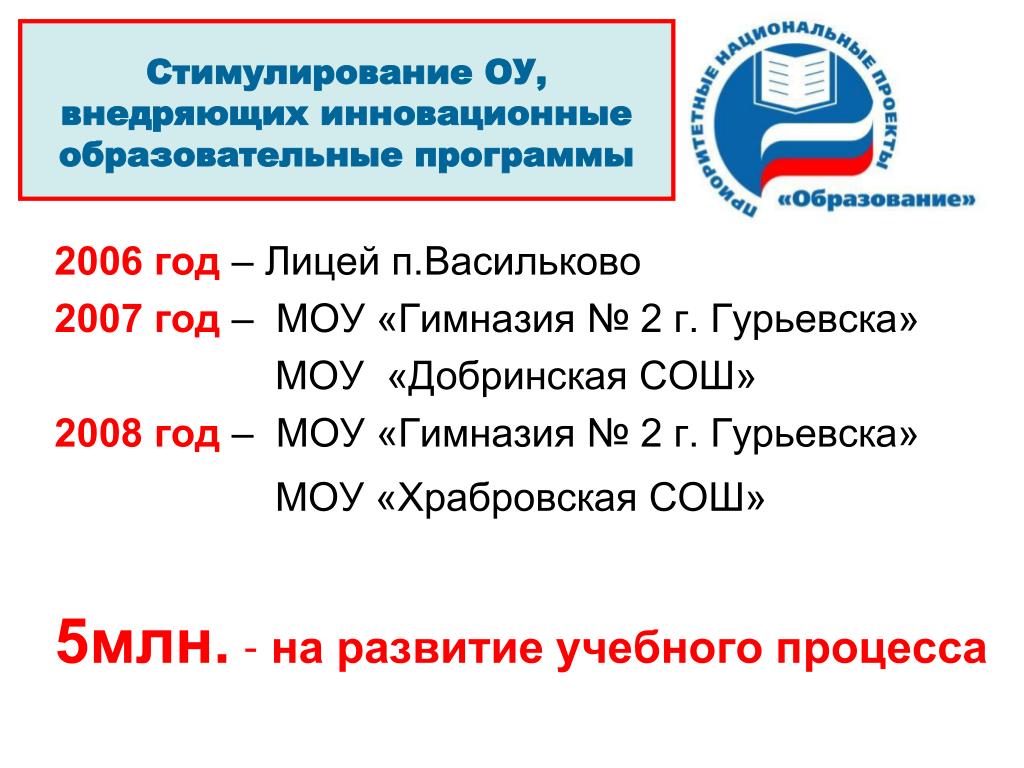 Стимулирование ОУ, внедряющих инновационные образовательные программы

ПРИОРИТЕТНЫЕ НАЦИОНАЛЬНЫЕ ПРОЕКТЫ
«Образование»

2006 год – Лицей п.Васильково

2007 год – МОУ «Гимназия № 2 г. Гурьевска»
МОУ «Добринская СОШ»

2008 год – МОУ «Гимназия № 2 г. Гурьевска»
МОУ «Храбровская СОШ»

5млн. - на развитие учебного процесса